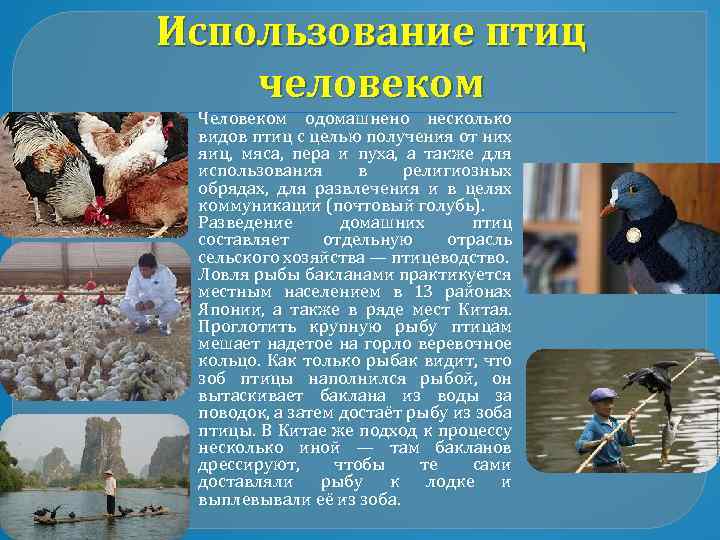 Использование птиц человеком

Человеком одомашнено несколько видов птиц с целью получения от них яиц, мяса, пера и пуха, а также для использования в религиозных обрядах, для развлечения и в целях коммуникации (почтовый голубь).
Разведение домашних птиц составляет отдельную отрасль сельского хозяйства — птицеводство.
Ловля рыбы бакланами практикуется местным населением в 13 районах Японии, а также в ряде мест Китая. Проглотить крупную рыбу птицам мешает надетое на горло веревочное кольцо. Как только рыбак видит, что зоб птицы наполнился рыбой, он вытаскивает баклана из воды за поводок, а затем достаёт рыбу из зоба птицы. В Китае же подход к процессу несколько иной — там бакланов дрессируют, чтобы те сами доставляли рыбу к лодке и выплевывали её из зоба.